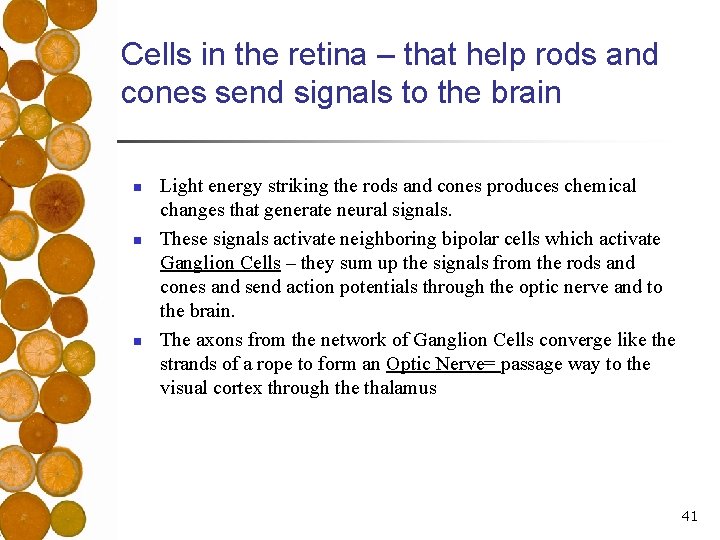 Cells in the retina – that help rods and cones send signals to the brain

- Light energy striking the rods and cones produces chemical changes that generate neural signals.
- These signals activate neighboring bipolar cells which activate Ganglion Cells – they sum up the signals from the rods and cones and send action potentials through the optic nerve and to the brain.
- The axons from the network of Ganglion Cells converge like the strands of a rope to form an Optic Nerve= passage way to the visual cortex through the thalamus

41